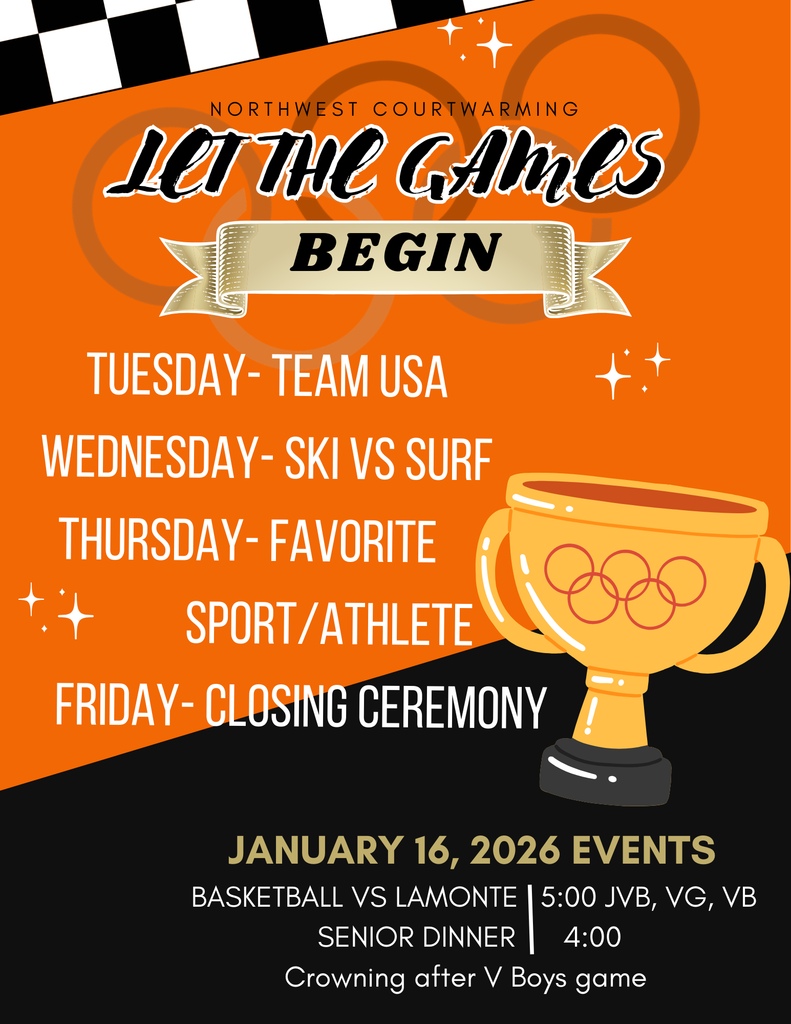 NORTHWEST COURTWARMING

LET THE GAMES

BEGIN

TUESDAY- TEAM USA

WEDNESDAY- SKI VS SURF

THURSDAY- FAVORITE SPORT/ATHLETE

FRIDAY- CLOSING CEREMONY

JANUARY 16, 2026 EVENTS

BASKETBALL VS LAMONTE | 5:00 JVB, VG, VB

SENIOR DINNER | 4:00

Crowning after V Boys game